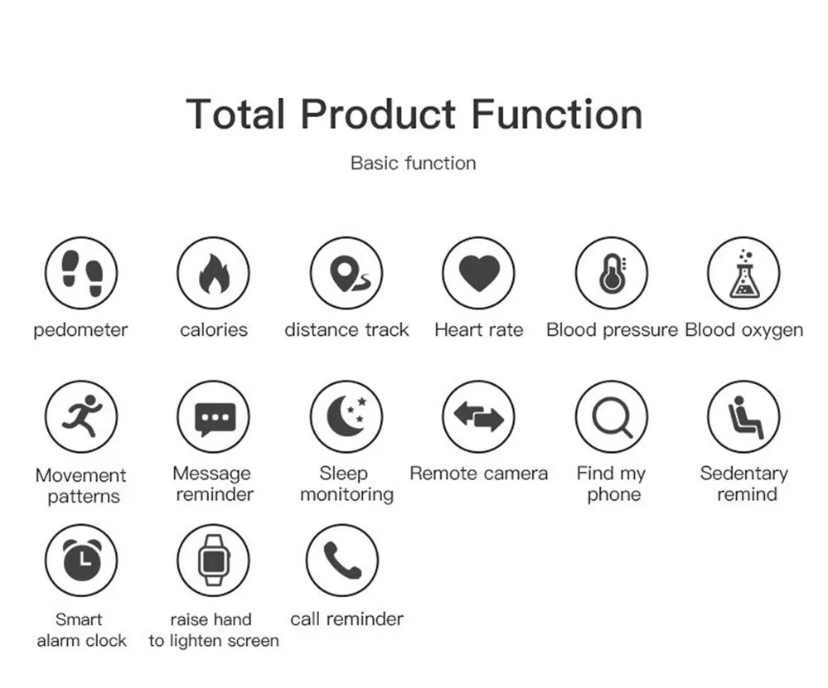 Total Product Function

Basic function

pedometer

calories

distance track

Heart rate

Blood pressure

Blood oxygen

Movement patterns

Message reminder

Sleep monitoring

Remote camera

Find my phone

Sedentary remind

Smart alarm clock

raise hand to lighten screen

call reminder